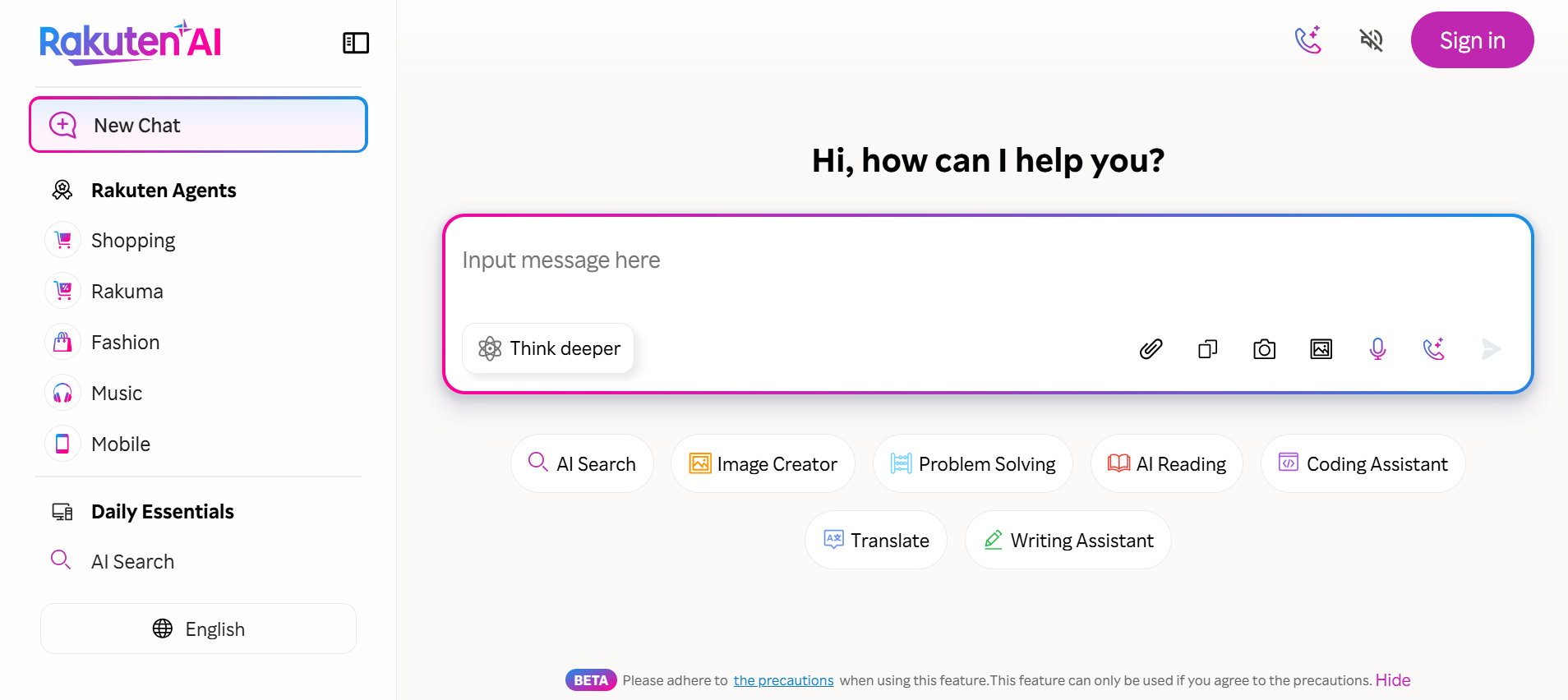 Rakuten AI

New Chat

Rakuten Agents

Shopping

Rakuma

Fashion

Music

Mobile

Daily Essentials

AI Search

English

Sign in

Hi, how can I help you?

Input message here

Think deeper

AI Search

Image Creator

Problem Solving

AI Reading

Coding Assistant

Translate

Writing Assistant

BETA Please adhere to the precautions when using this feature.This feature can only be used if you agree to the precautions. Hide